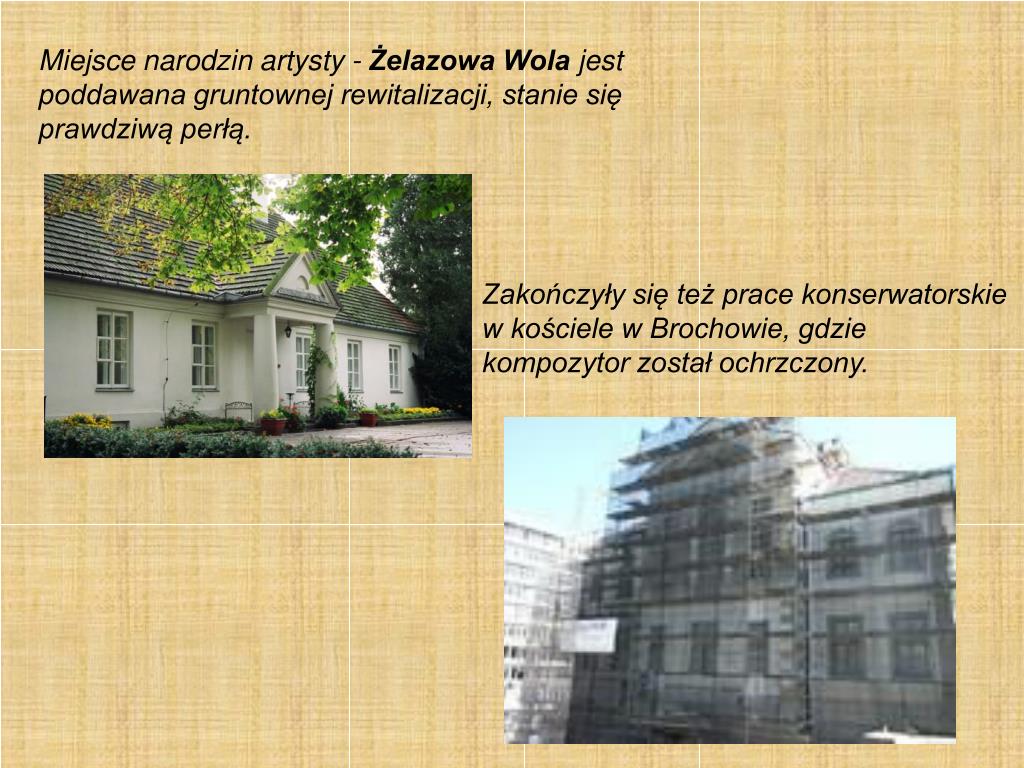 Miejsce narodzin artysty - Żelazowa Wola jest poddawana gruntownej rewitalizacji, stanie się prawdziwą perłą.

Zakończyły się też prace konserwatorskie w kościele w Brochowie, gdzie kompozytor został ochrzczony.